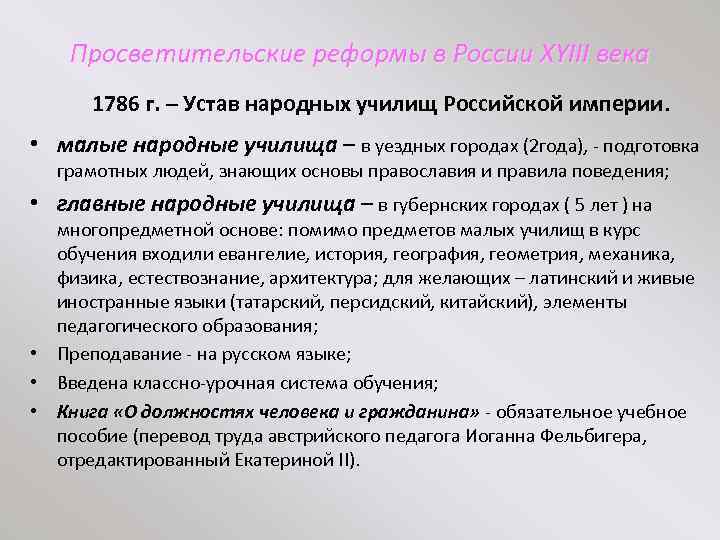 Просветительские реформы в России XYIII века

1786 г. – Устав народных училищ Российской империи.

• малые народные училища – в уездных городах (2года), - подготовка грамотных людей, знающих основы православия и правила поведения;

• главные народные училища – в губернских городах ( 5 лет ) на многопредметной основе: помимо предметов малых училищ в курс обучения входили евангелие, история, география, геометрия, механика, физика, естествознание, архитектура; для желающих – латинский и живые иностранные языки (татарский, персидский, китайский), элементы педагогического образования;

• Преподавание - на русском языке;

• Введена классно-урочная система обучения;

• Книга «О должностях человека и гражданина» - обязательное учебное пособие (перевод труда австрийского педагога Иоганна Фельбигера, отредактированный Екатериной II).